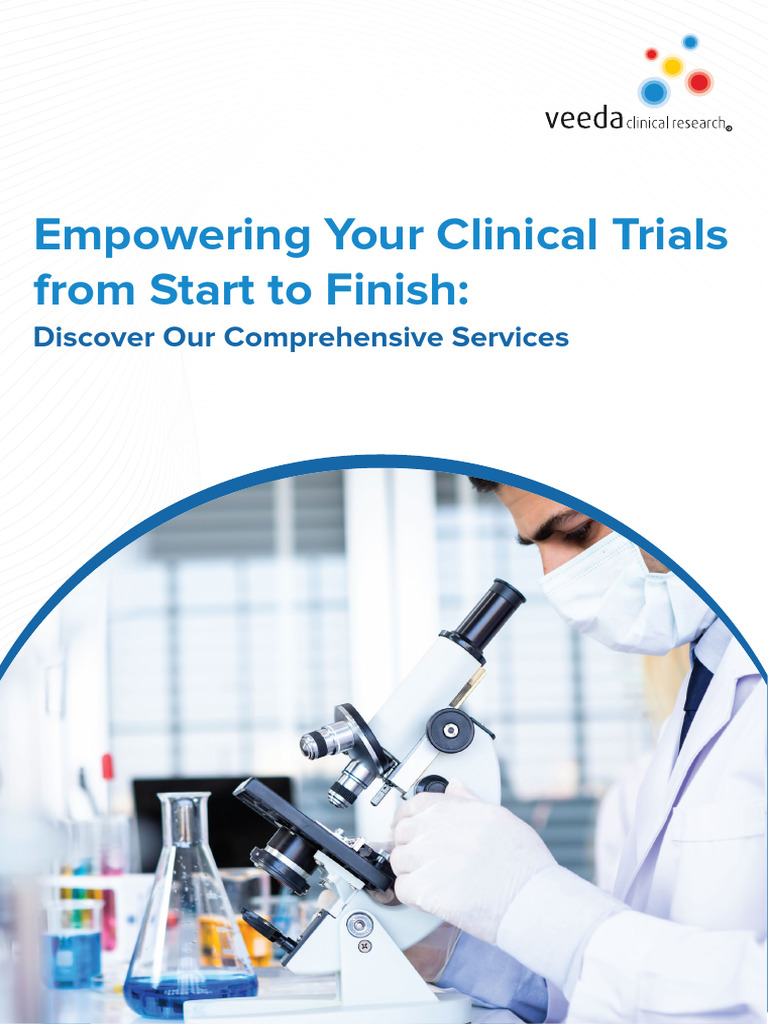 veeda clinical research

Empowering Your Clinical Trials from Start to Finish:

Discover Our Comprehensive Services